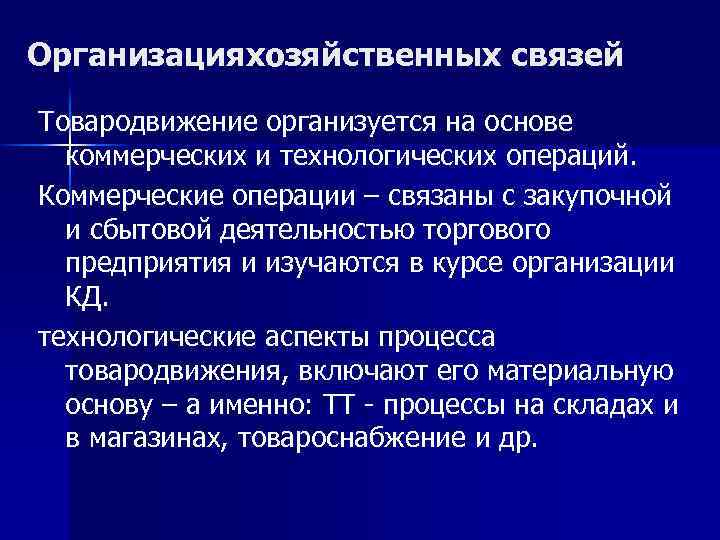 Организацияхозяйственных связей

Товародвижение организуется на основе коммерческих и технологических операций.

Коммерческие операции – связаны с закупочной и сбытовой деятельностью торгового предприятия и изучаются в курсе организации КД.

технологические аспекты процесса товародвижения, включают его материальную основу – а именно: ТТ - процессы на складах и в магазинах, товароснабжение и др.